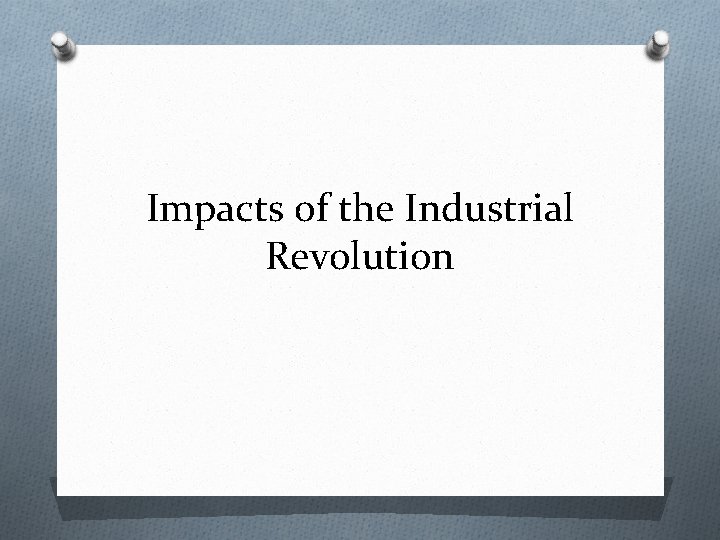 Impacts of the Industrial Revolution